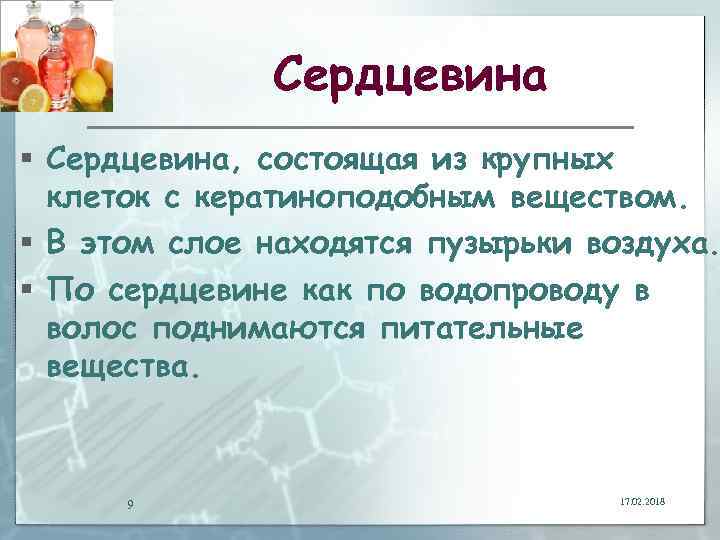 Сердцевина

▪ Сердцевина, состоящая из крупных клеток с кератиноподобным веществом.
▪ В этом слое находятся пузырьки воздуха.
▪ По сердцевине как по водопроводу в волос поднимаются питательные вещества.

9

17.02.2018